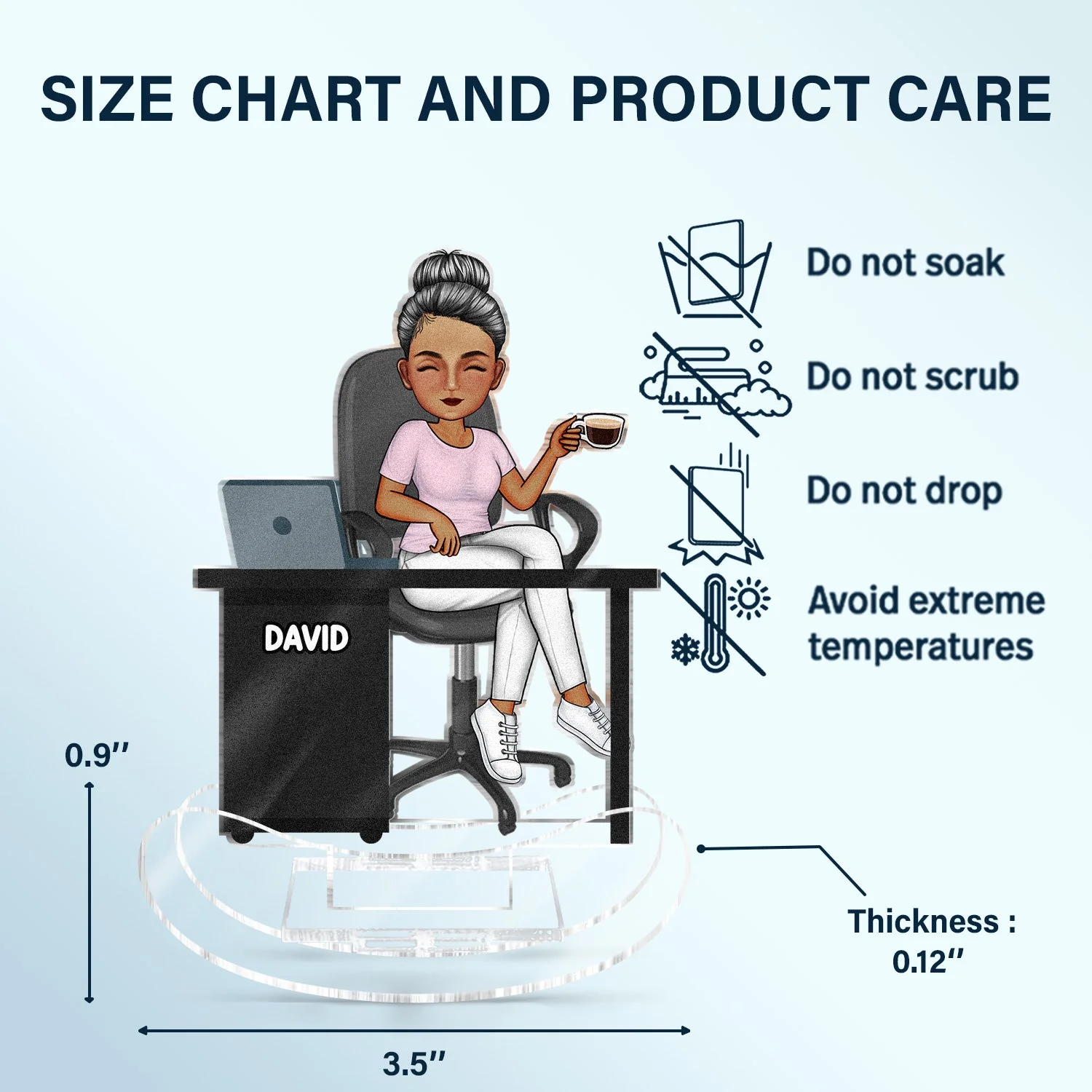 SIZE CHART AND PRODUCT CARE

Do not soak

Do not scrub

Do not drop

Avoid extreme temperatures

DAVID

0.9″

Thickness : 0.12″

3.5″